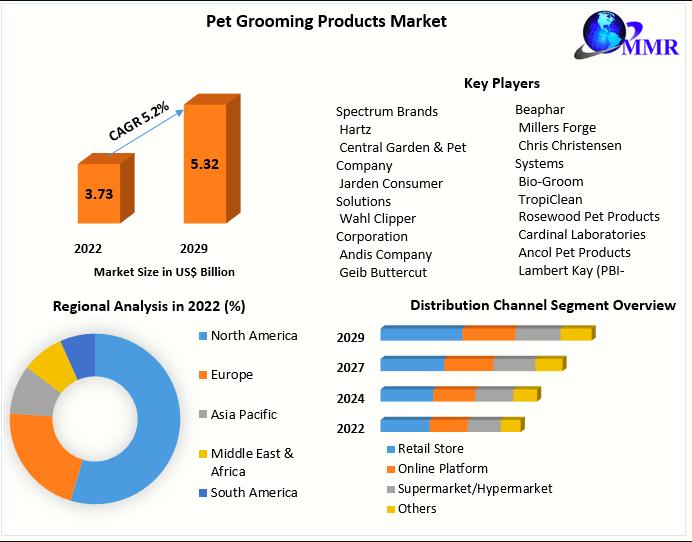 Pet Grooming Products Market

MMR

CAGR 5.2%

3.73

5.32

2022

2029

Market Size in US$ Billion

Key Players

Spectrum Brands
Hartz
Central Garden & Pet Company
Jarden Consumer Solutions
Wahl Clipper Corporation
Andis Company
Geib Buttercut

Beaphar
Millers Forge
Chris Christensen Systems
Bio-Groom
TropiClean
Rosewood Pet Products
Cardinal Laboratories
Ancol Pet Products
Lambert Kay (PBI-

Regional Analysis in 2022 (%)

North America
Europe
Asia Pacific
Middle East & Africa
South America

Distribution Channel Segment Overview

2029
2027
2024
2022

Retail Store
Online Platform
Supermarket/Hypermarket
Others